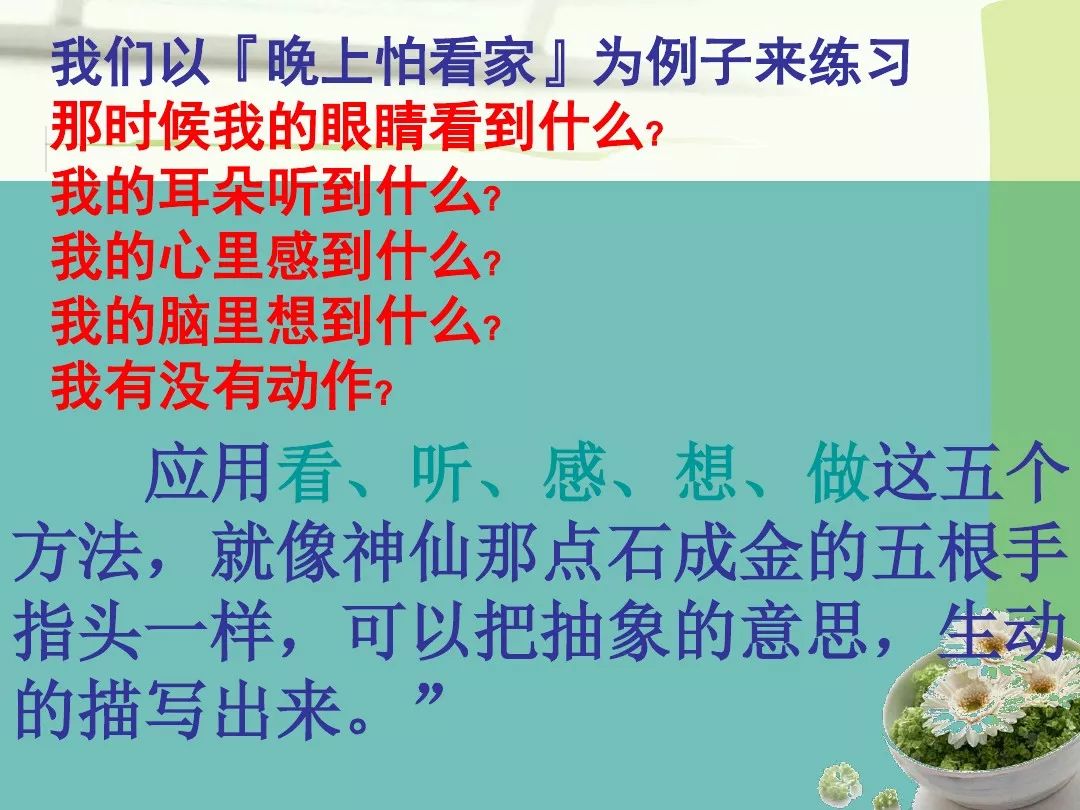 我们以『晚上怕看家』为例子来练习
那时候我的眼睛看到什么？
我的耳朵听到什么？
我的心里感到什么？
我的脑里想到什么？
我有没有动作？

应用看、听、感、想、做这五个方法，就像神仙那点石成金的五根手指头一样，可以把抽象的意思，生动的描写出来。”